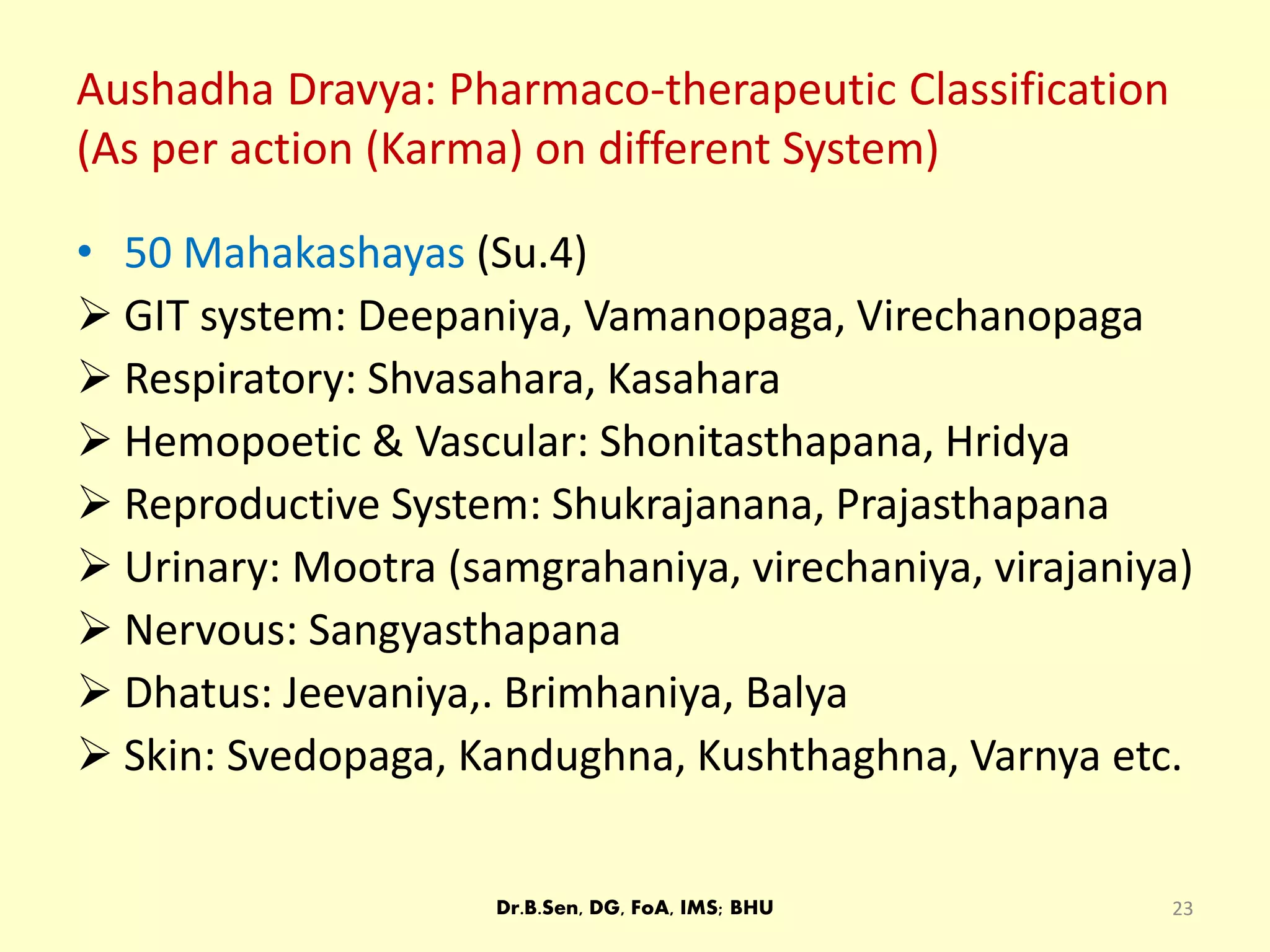 Aushadha Dravya: Pharmaco-therapeutic Classification (As per action (Karma) on different System)

• 50 Mahakashayas (Su.4)
➢ GIT system: Deepaniya, Vamanopaga, Virechanopaga
➢ Respiratory: Shvasahara, Kasahara
➢ Hemopoetic & Vascular: Shonitasthapana, Hridya
➢ Reproductive System: Shukrajanana, Prajasthapana
➢ Urinary: Mootra (samgrahaniya, virechaniya, virajaniya)
➢ Nervous: Sangyasthapana
➢ Dhatus: Jeevaniya,. Brimhaniya, Balya
➢ Skin: Svedopaga, Kandughna, Kushthaghna, Varnya etc.

Dr.B.Sen, DG, FoA, IMS; BHU

23